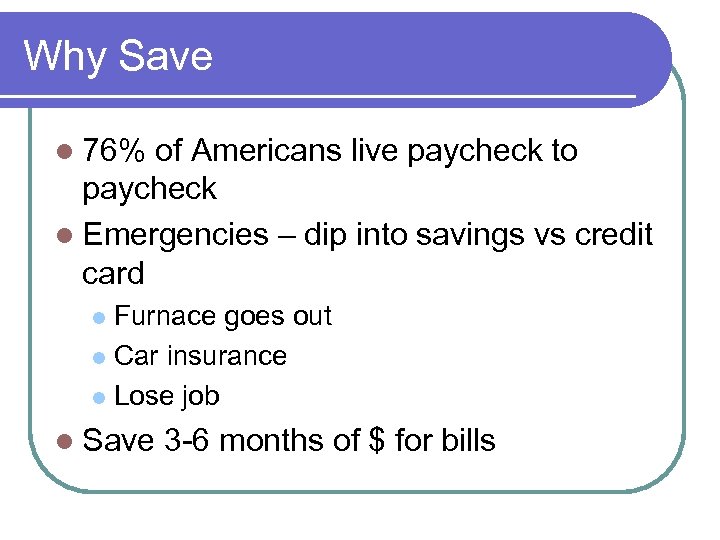 Why Save

- 76% of Americans live paycheck to paycheck
- Emergencies – dip into savings vs credit card
  - Furnace goes out
  - Car insurance
  - Lose job
- Save 3-6 months of \$ for bills